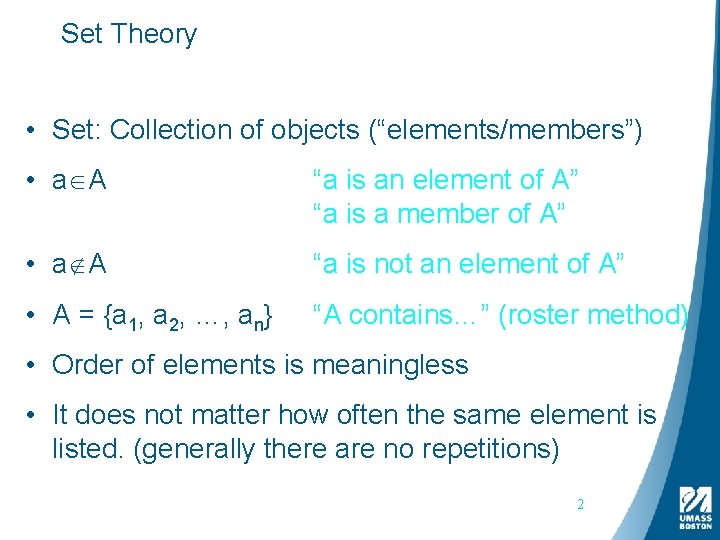 Set Theory

• Set: Collection of objects (“elements/members”)

• $a \in A$ “a is an element of A” “a is a member of A”

• $a \notin A$ “a is not an element of A”

• $A = \{a_1, a_2, \ldots, a_n\}$ “A contains...” (roster method)

• Order of elements is meaningless

• It does not matter how often the same element is listed. (generally there are no repetitions)

2

UMASS BOSTON